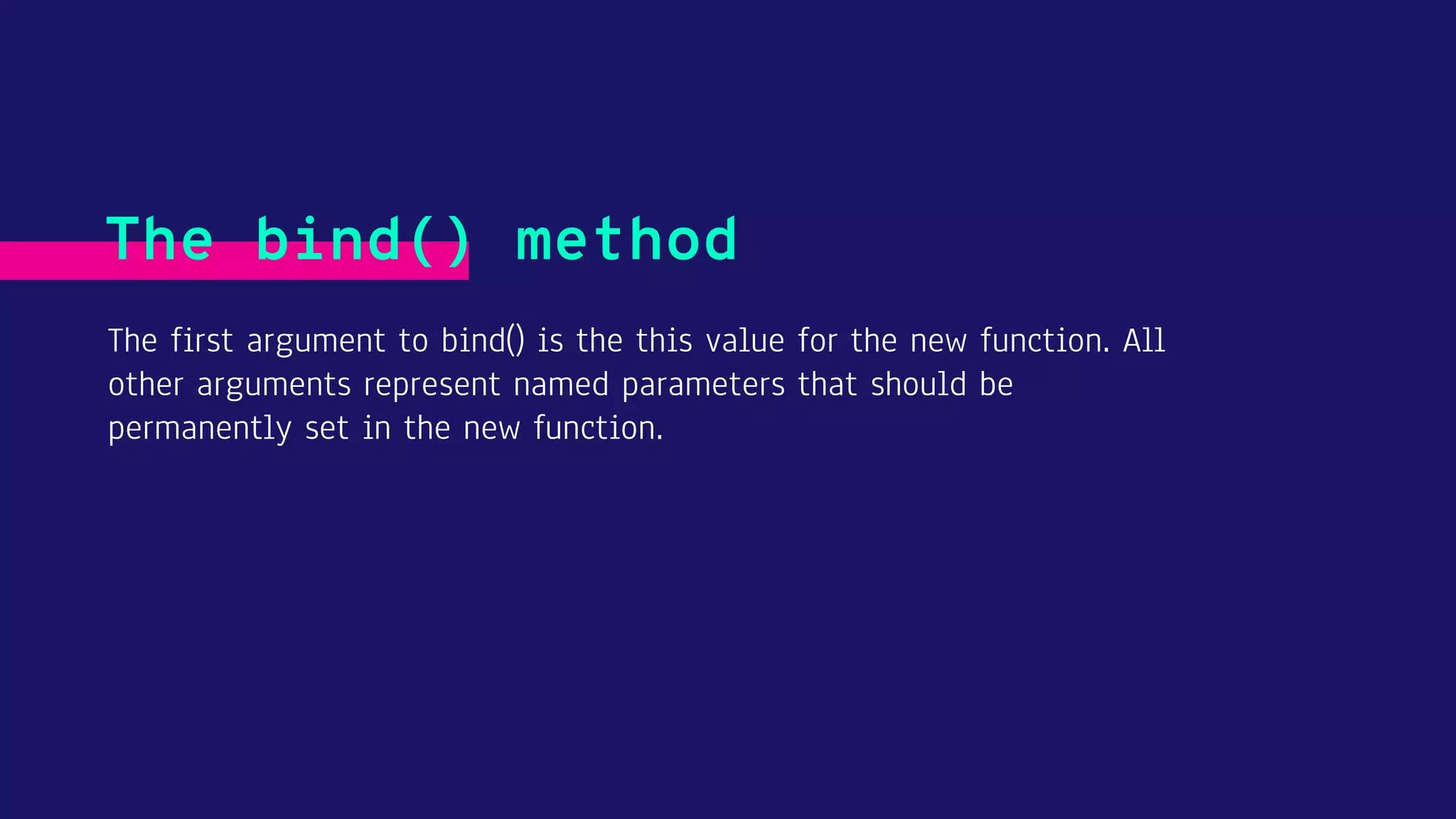 The bind() method

The first argument to bind() is the this value for the new function. All other arguments represent named parameters that should be permanently set in the new function.